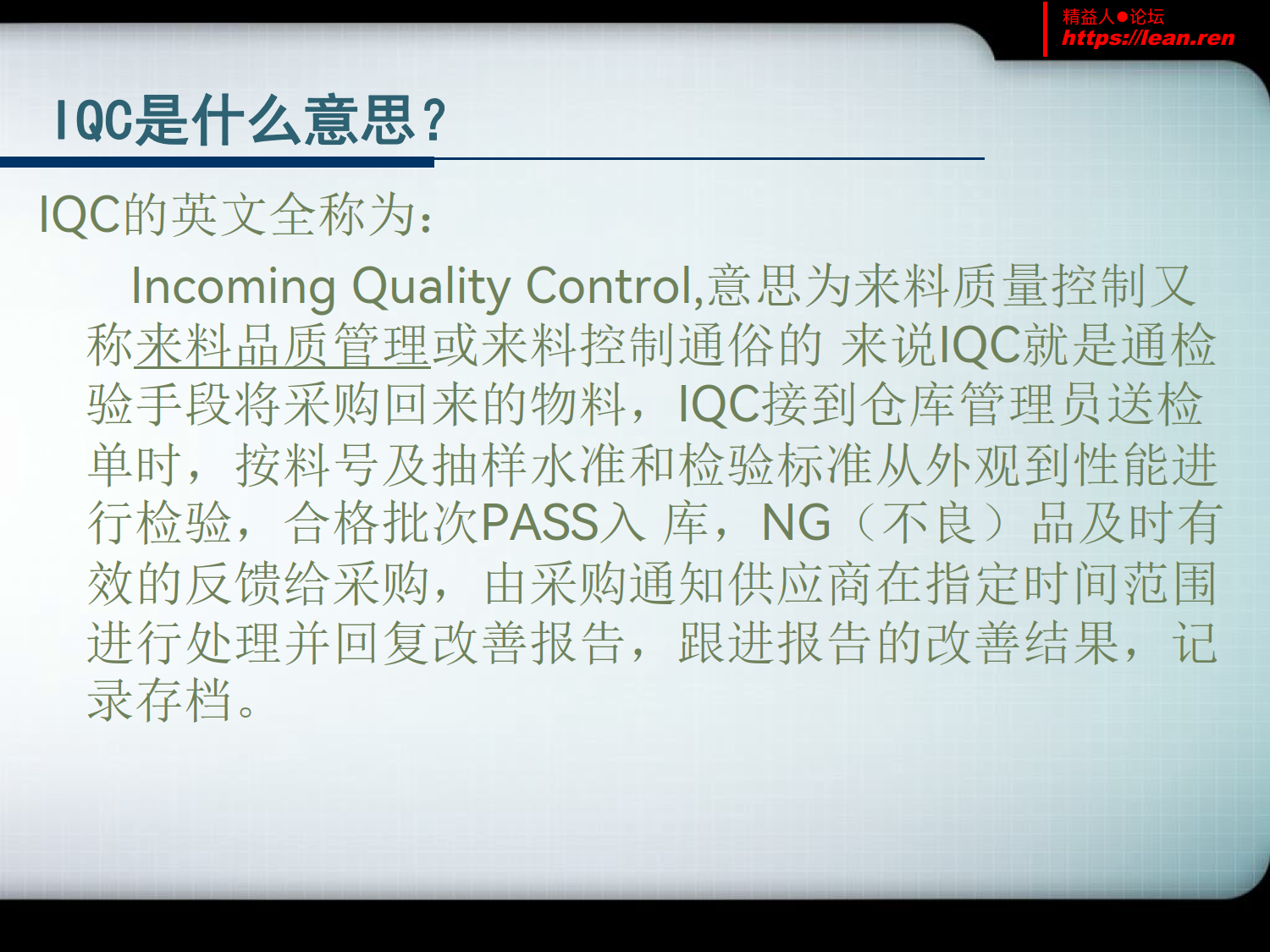 精益人●论坛
https://lean.ren

IQC是什么意思？

IQC的英文全称为：

Incoming Quality Control,意思为来料质量控制又称来料品质管理或来料控制通俗的 来说IQC就是通检验手段将采购回来的物料，IQC接到仓库管理员送检单时，按料号及抽样水准和检验标准从外观到性能进行检验，合格批次PASS入 库，NG（不良）品及时有效的反馈给采购，由采购通知供应商在指定时间范围进行处理并回复改善报告，跟进报告的改善结果，记录存档。